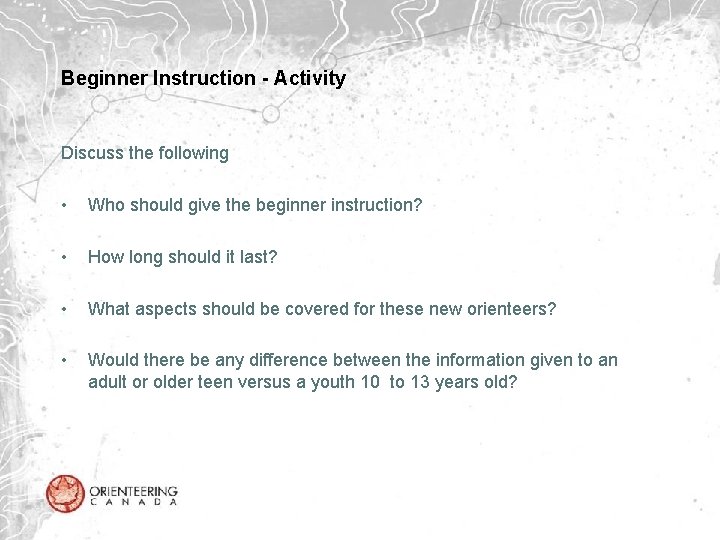 Beginner Instruction - Activity

Discuss the following

• Who should give the beginner instruction?

• How long should it last?

• What aspects should be covered for these new orienteers?

• Would there be any difference between the information given to an adult or older teen versus a youth 10 to 13 years old?

ORIENTEERING
CANADA